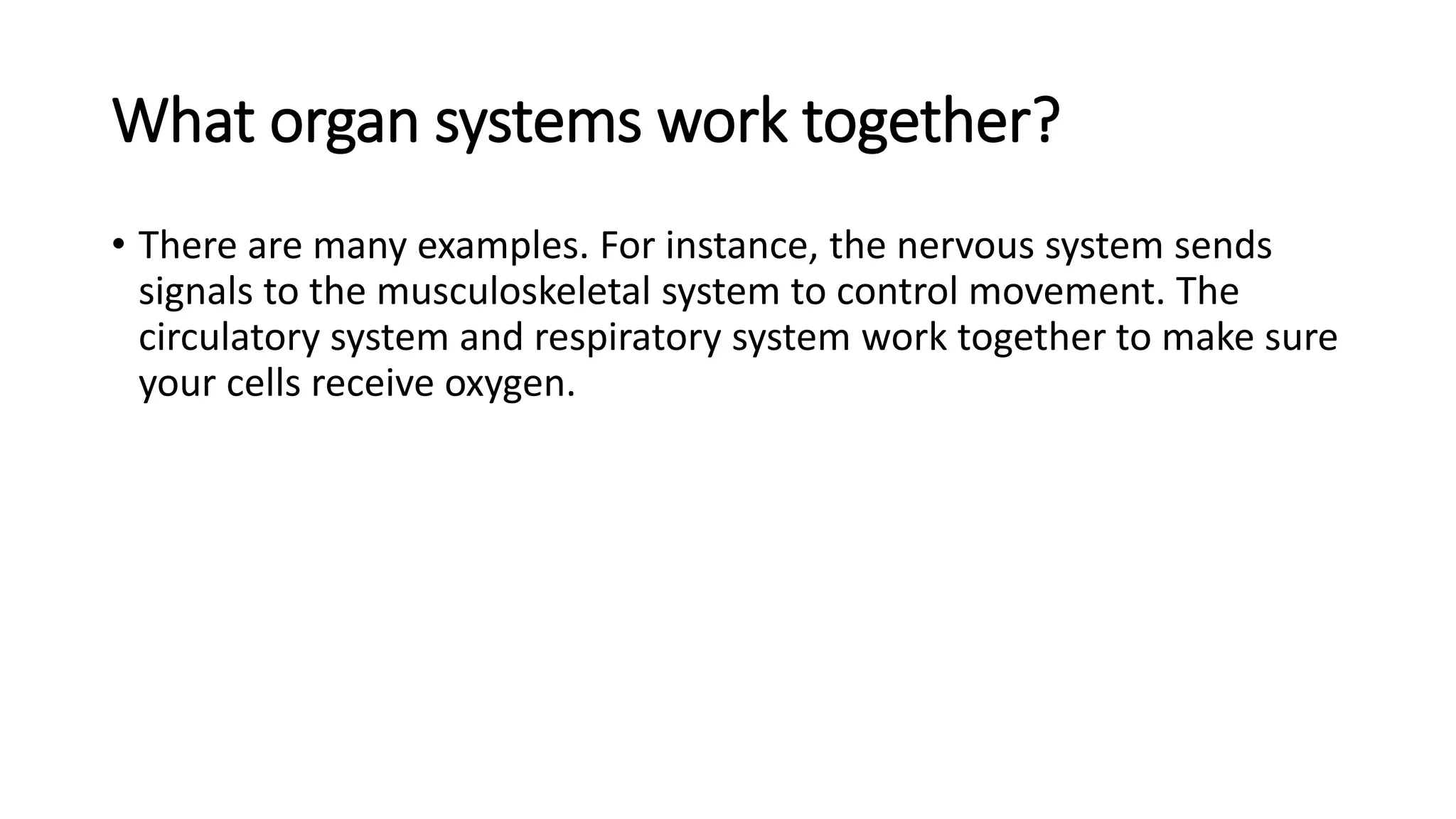 What organ systems work together?

• There are many examples. For instance, the nervous system sends signals to the musculoskeletal system to control movement. The circulatory system and respiratory system work together to make sure your cells receive oxygen.